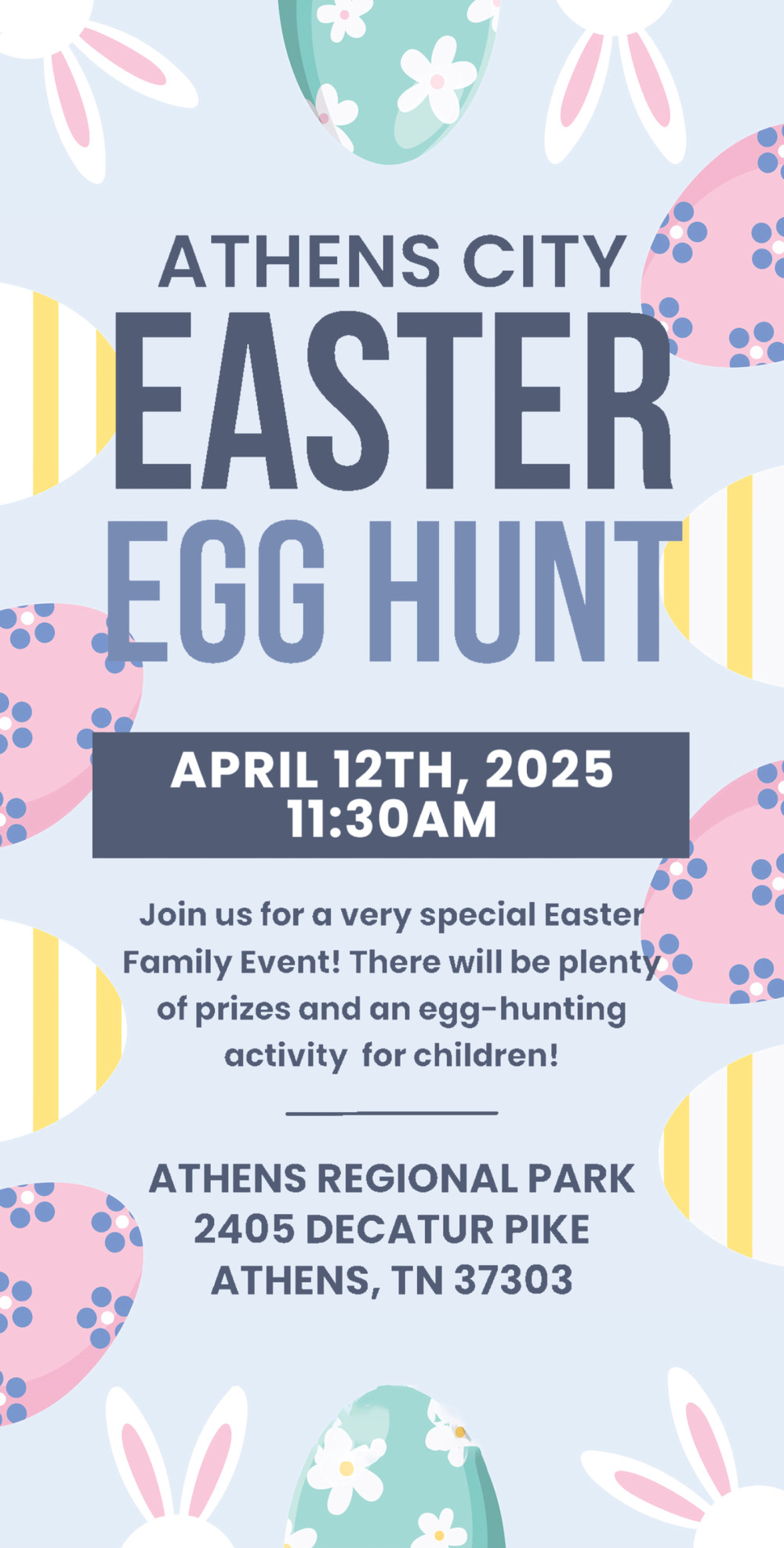 ATHENS CITY
EASTER
EGG HUNT

APRIL 12TH, 2025
11:30AM

Join us for a very special Easter Family Event! There will be plenty of prizes and an egg-hunting activity for children!

ATHENS REGIONAL PARK
2405 DECATUR PIKE
ATHENS, TN 37303